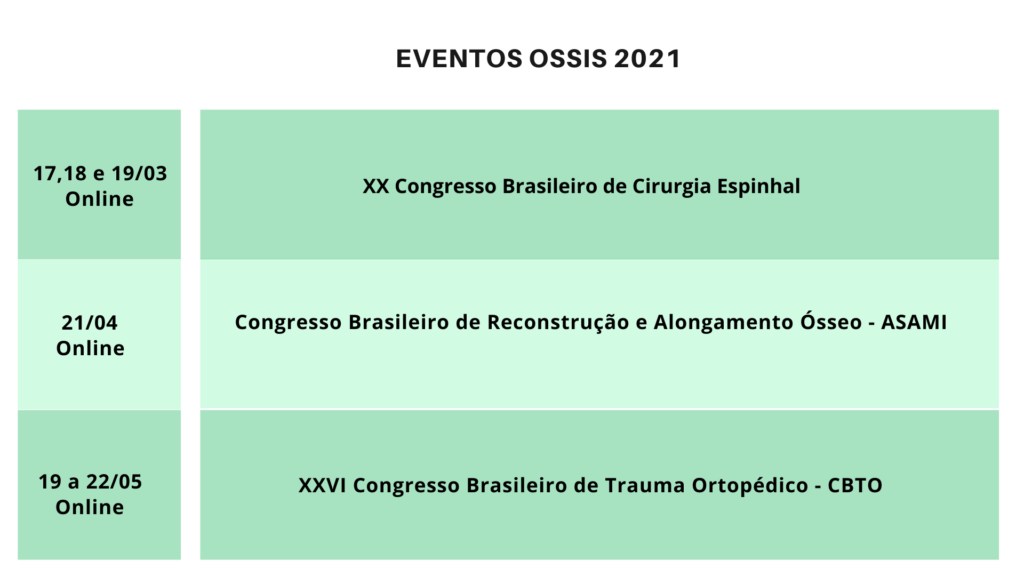 EVENTOS OSSIS 2021

| | |
|---|---|
| 17,18 e 19/03 Online | XX Congresso Brasileiro de Cirurgia Espinhal |
| 21/04 Online | Congresso Brasileiro de Reconstrução e Alongamento Ósseo - ASAMI |
| 19 a 22/05 Online | XXVI Congresso Brasileiro de Trauma Ortopédico - CBTO |